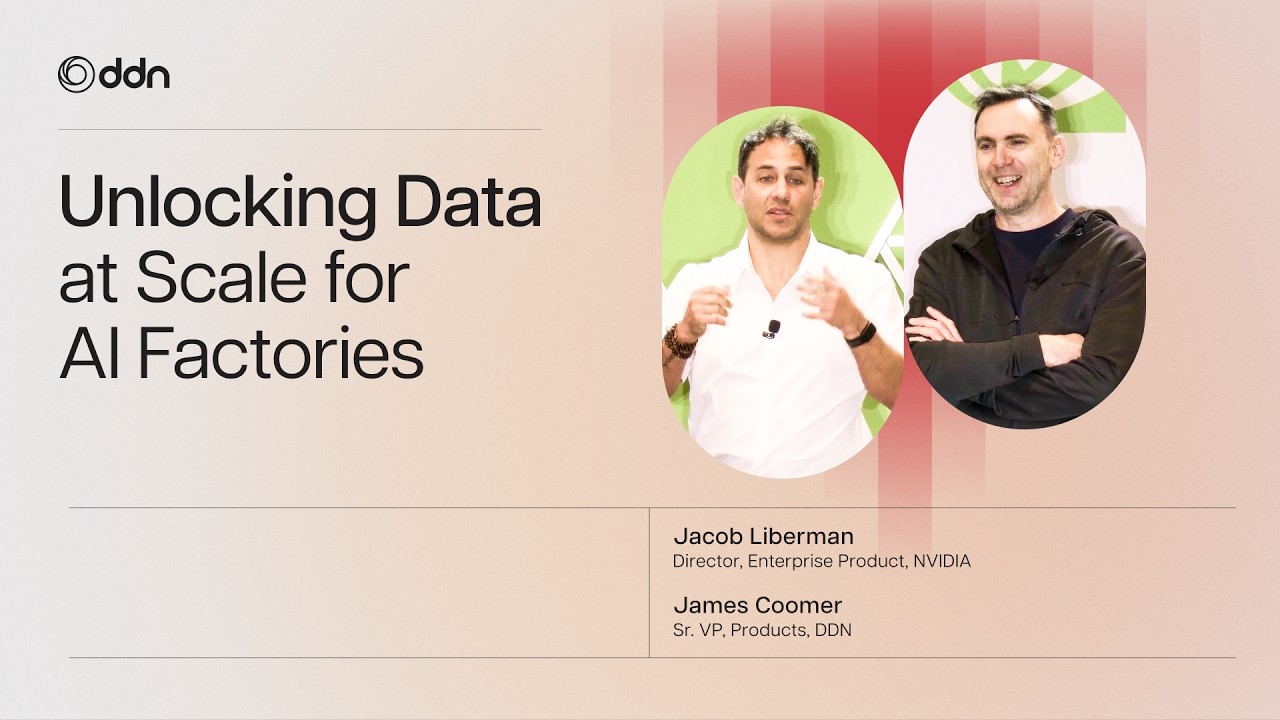 ddn

Unlocking Data at Scale for AI Factories

Jacob Liberman
Director, Enterprise Product, NVIDIA

James Coomer
Sr. VP, Products, DDN